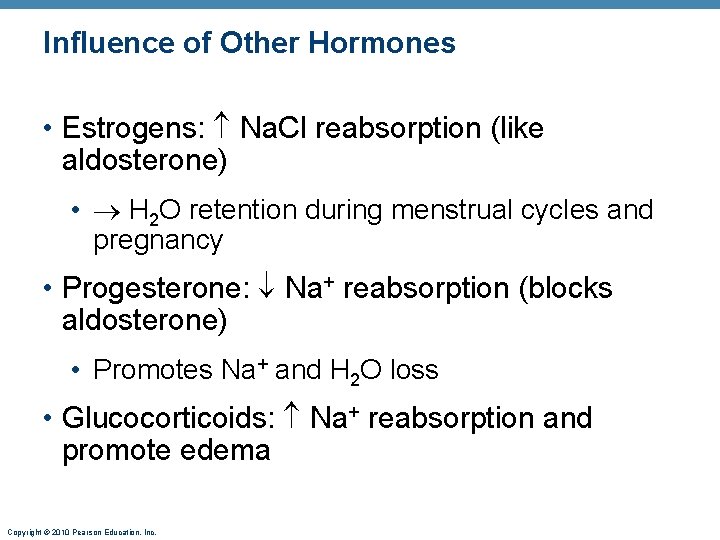 Influence of Other Hormones

• Estrogens: $\uparrow$ NaCl reabsorption (like aldosterone)

• $\rightarrow$ $H_2O$ retention during menstrual cycles and pregnancy

• Progesterone: $\downarrow$ $Na^+$ reabsorption (blocks aldosterone)

• Promotes $Na^+$ and $H_2O$ loss

• Glucocorticoids: $\uparrow$ $Na^+$ reabsorption and promote edema

Copyright © 2010 Pearson Education, Inc.